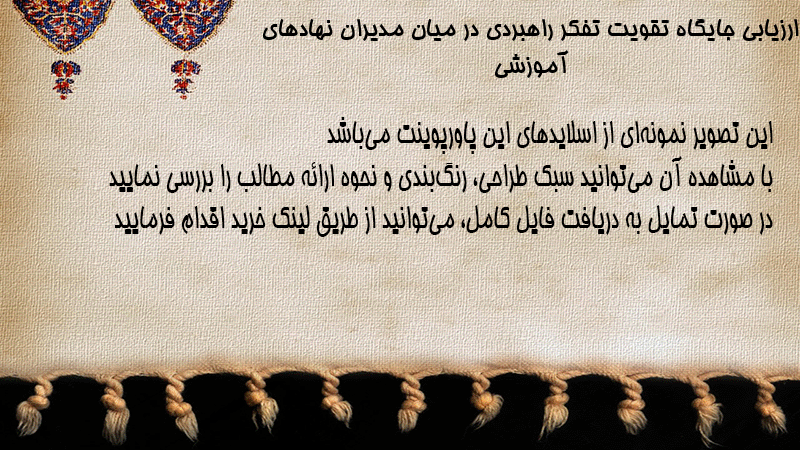 ارزیابی جایگاه تقویت تفکر راهبردی در میان مدیران نهادهای آموزشی

این تصویر نمونه‌ای از اسلایدهای این پاورپوینت می‌باشد
با مشاهده آن می‌توانید سبک طراحی، رنگ‌بندی و نحوه ارائه مطالب را بررسی نمایید
در صورت تمایل به دریافت فایل کامل، می‌توانید از طریق لینک خرید اقدام فرمایید